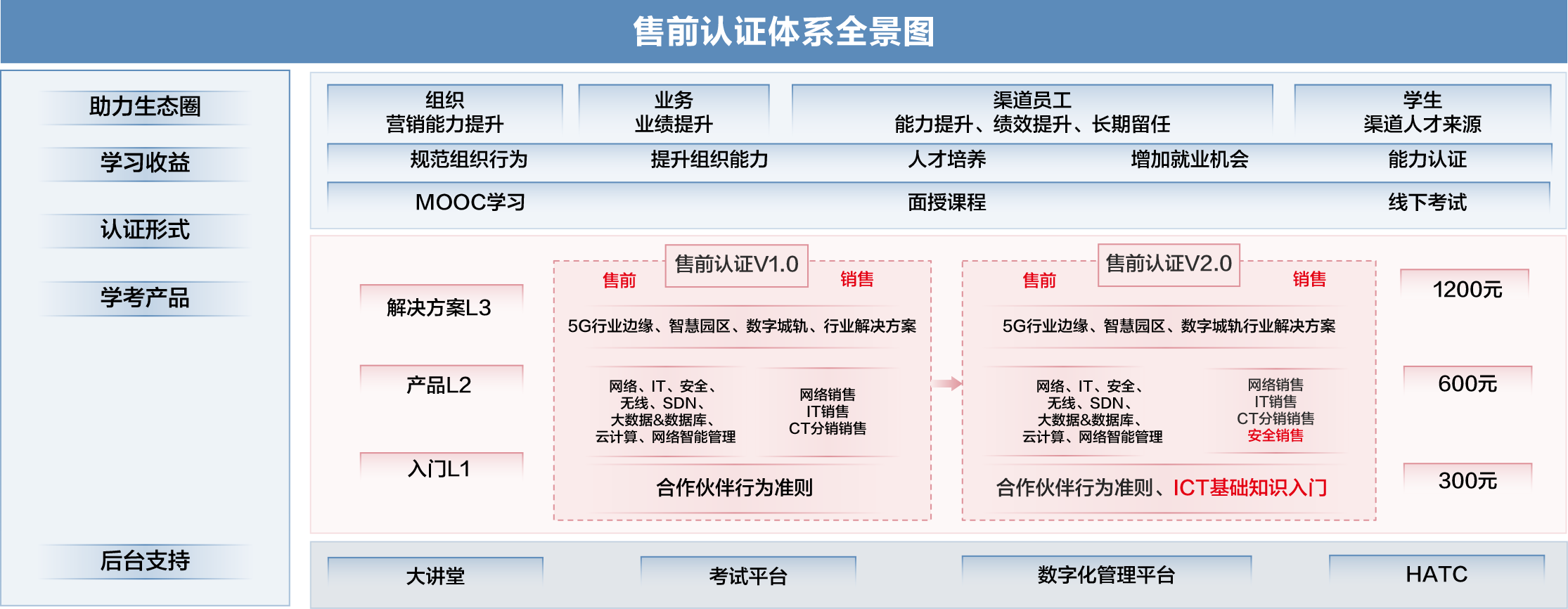 售前认证体系全景图

助力生态圈

学习收益

认证形式

学考产品

后台支持

组织
营销能力提升

业务
业绩提升

渠道员工
能力提升、绩效提升、长期留任

学生
渠道人才来源

规范组织行为

提升组织能力

人才培养

增加就业机会

能力认证

MOOC学习

面授课程

线下考试

解决方案L3

产品L2

入门L1

售前认证V1.0

售前

销售

5G行业边缘、智慧园区、数字城轨、行业解决方案

网络、IT、安全、
无线、SDN、
大数据&数据库、
云计算、网络智能管理

网络销售
IT销售
CT分销销售

合作伙伴行为准则

售前认证V2.0

售前

销售

5G行业边缘、智慧园区、数字城轨行业解决方案

网络、IT、安全、
无线、SDN、
大数据&数据库、
云计算、网络智能管理

网络销售
IT销售
CT分销销售
安全销售

合作伙伴行为准则、ICT基础知识入门

1200元

600元

300元

大讲堂

考试平台

数字化管理平台

HATC